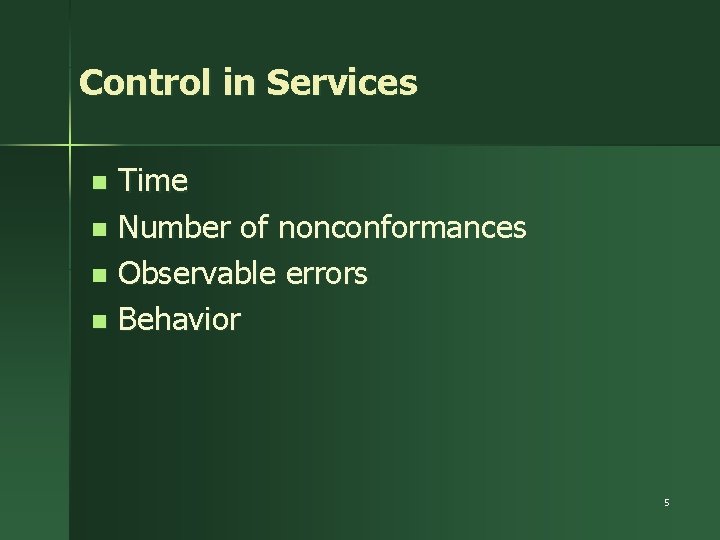 Control in Services

- Time
- Number of nonconformances
- Observable errors
- Behavior

5